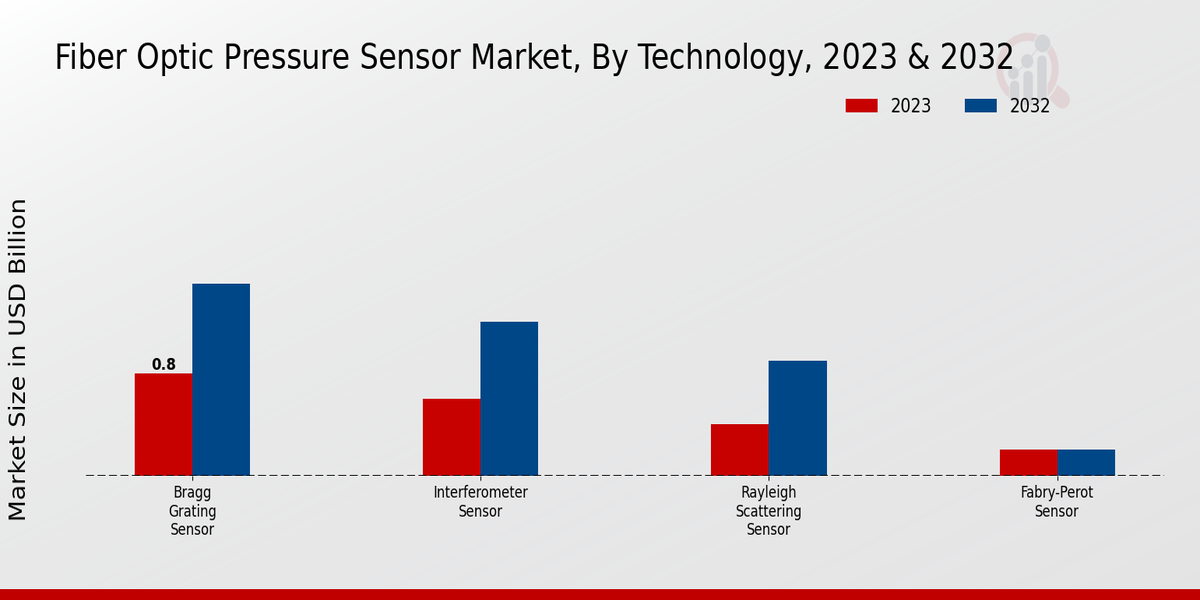 Fiber Optic Pressure Sensor Market, By Technology, 2023 & 2032

2023
2032

Market Size in USD Billion

0.8

Bragg Grating Sensor

Interferometer Sensor

Rayleigh Scattering Sensor

Fabry-Perot Sensor